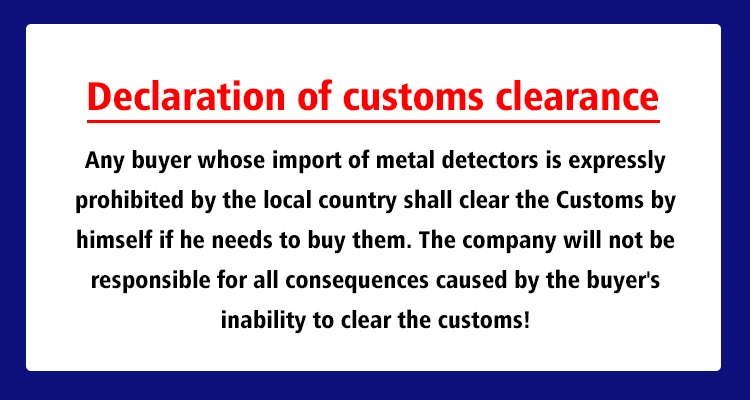 Declaration of customs clearance

Any buyer whose import of metal detectors is expressly prohibited by the local country shall clear the Customs by himself if he needs to buy them. The company will not be responsible for all consequences caused by the buyer's inability to clear the customs!